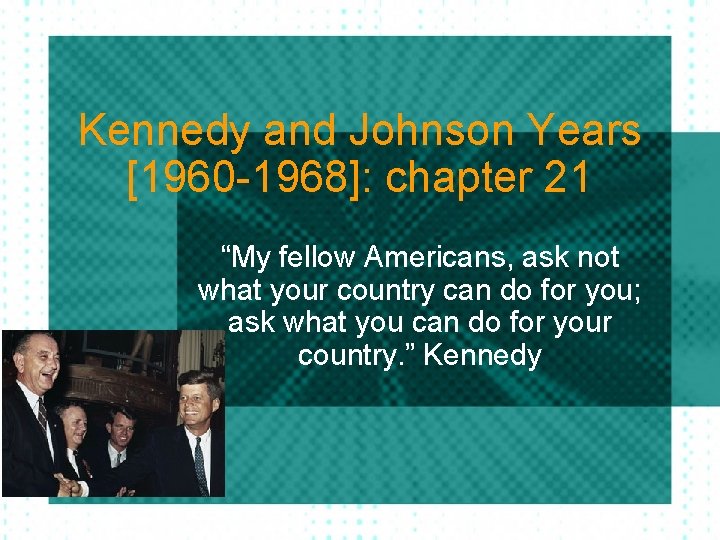 Kennedy and Johnson Years [1960-1968]: chapter 21

“My fellow Americans, ask not what your country can do for you; ask what you can do for your country.” Kennedy